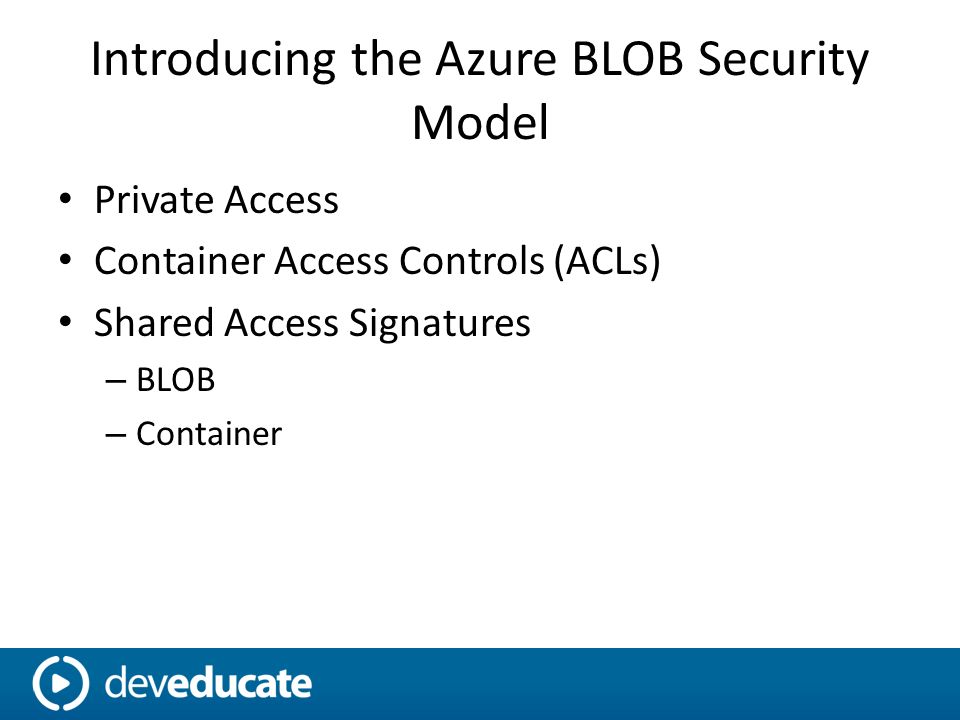 Introducing the Azure BLOB Security Model

• Private Access
• Container Access Controls (ACLs)
• Shared Access Signatures
  – BLOB
  – Container

deveducate